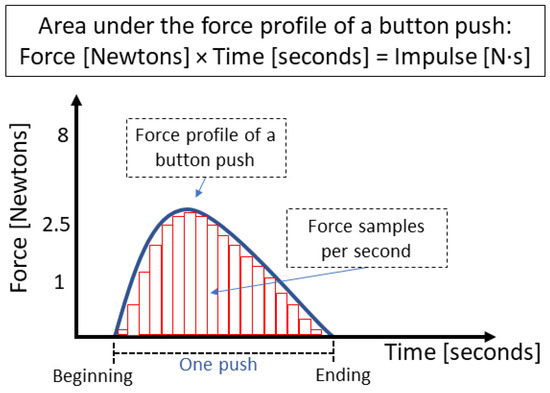 Area under the force profile of a button push:
Force [Newtons] × Time [seconds] = Impulse [N·s]

Force [Newtons]

8

2.5

1

Force profile of a button push

Force samples per second

Time [seconds]

Beginning

One push

Ending